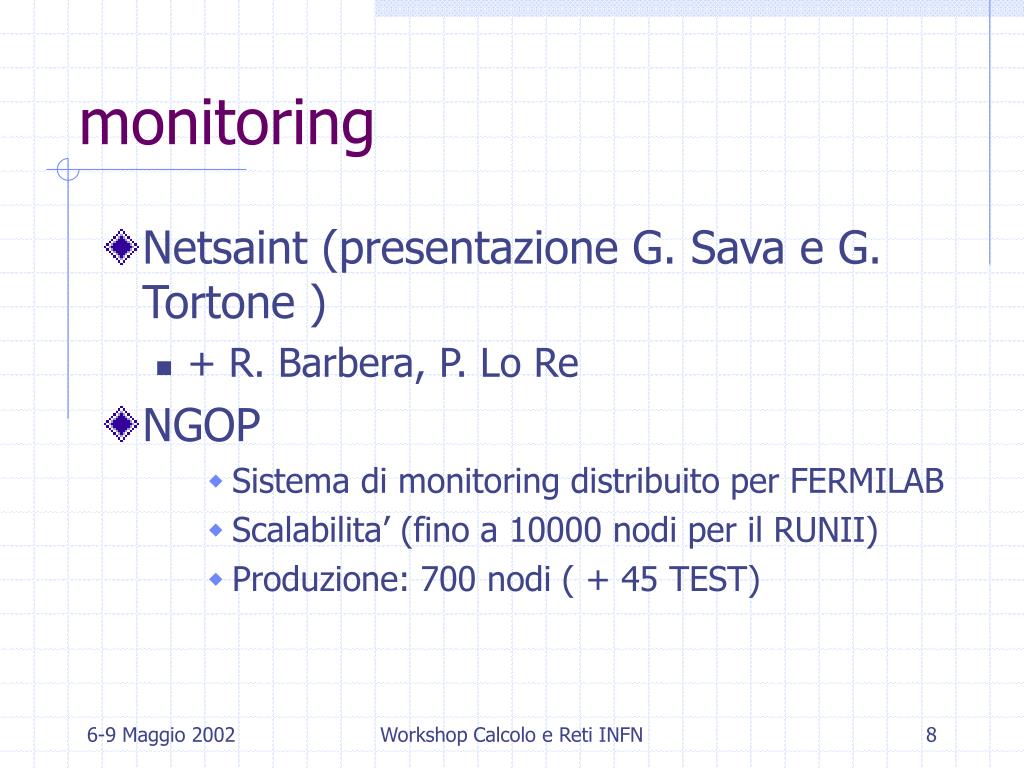 monitoring

Netsaint (presentazione G. Sava e G. Tortone )

+ R. Barbera, P. Lo Re

NGOP

Sistema di monitoring distribuito per FERMILAB

Scalabilita’ (fino a 10000 nodi per il RUNII)

Produzione: 700 nodi ( + 45 TEST)

6-9 Maggio 2002

Workshop Calcolo e Reti INFN

8